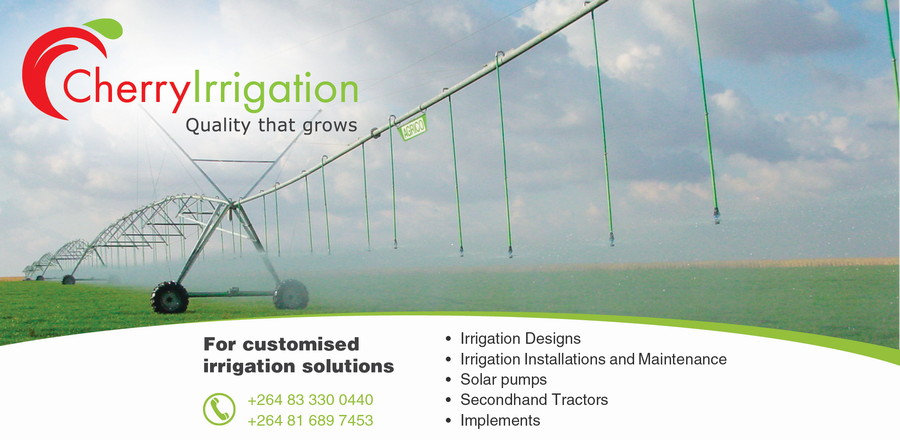 CherryIrrigation
Quality that grows

AGRICO

For customised irrigation solutions

+264 83 330 0440
+264 81 689 7453

• Irrigation Designs
• Irrigation Installations and Maintenance
• Solar pumps
• Secondhand Tractors
• Implements